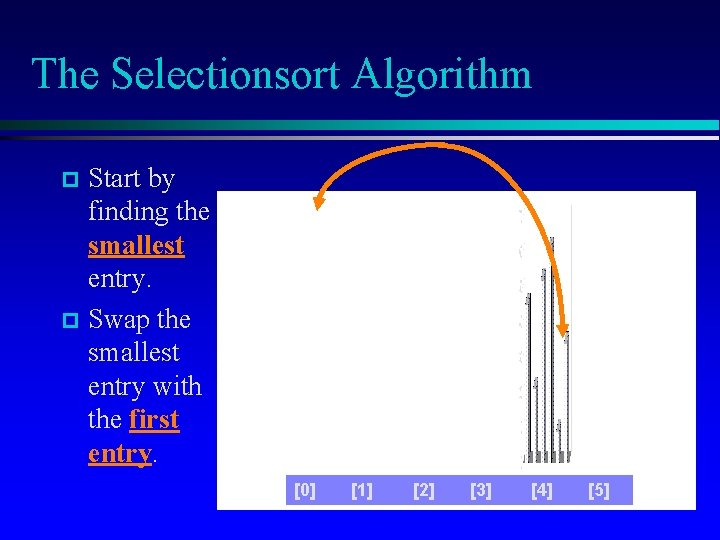 The Selectionsort Algorithm

Start by finding the smallest entry.

Swap the smallest entry with the first entry.

[0] [1] [2] [3] [4] [5]